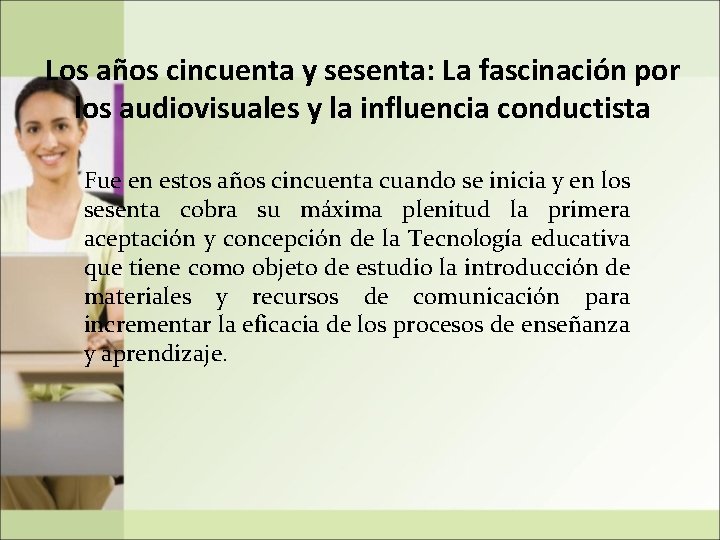 Los años cincuenta y sesenta: La fascinación por los audiovisuales y la influencia conductista

Fue en estos años cincuenta cuando se inicia y en los sesenta cobra su máxima plenitud la primera aceptación y concepción de la Tecnología educativa que tiene como objeto de estudio la introducción de materiales y recursos de comunicación para incrementar la eficacia de los procesos de enseñanza y aprendizaje.